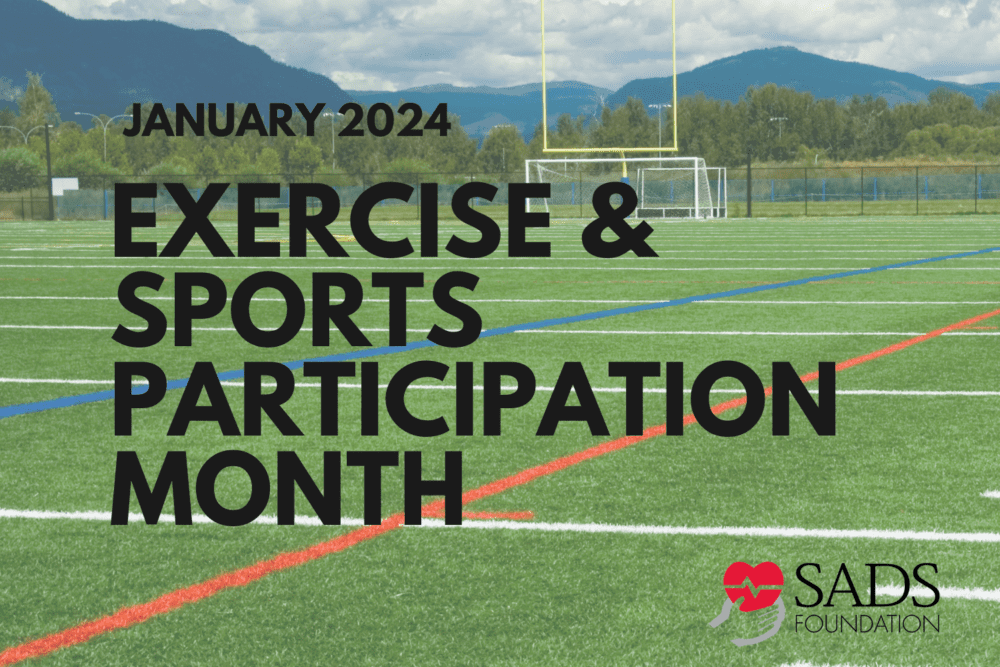 JANUARY 2024

EXERCISE & SPORTS PARTICIPATION MONTH

SADS FOUNDATION